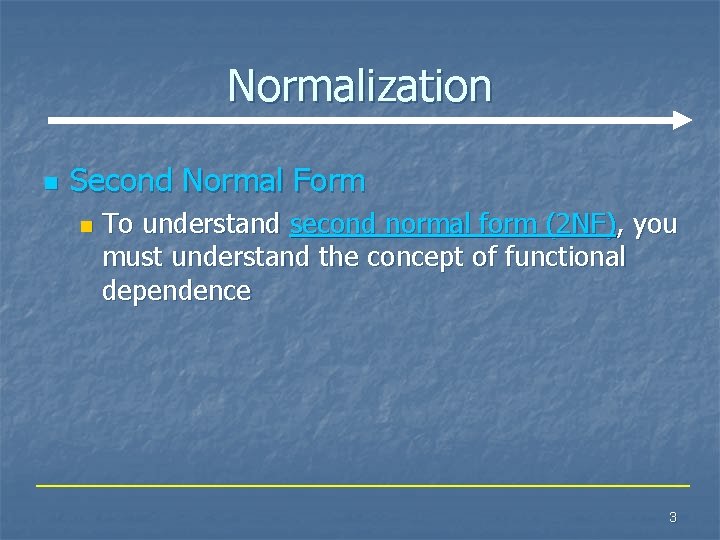 Normalization

Second Normal Form

To understand second normal form (2NF), you must understand the concept of functional dependence

3